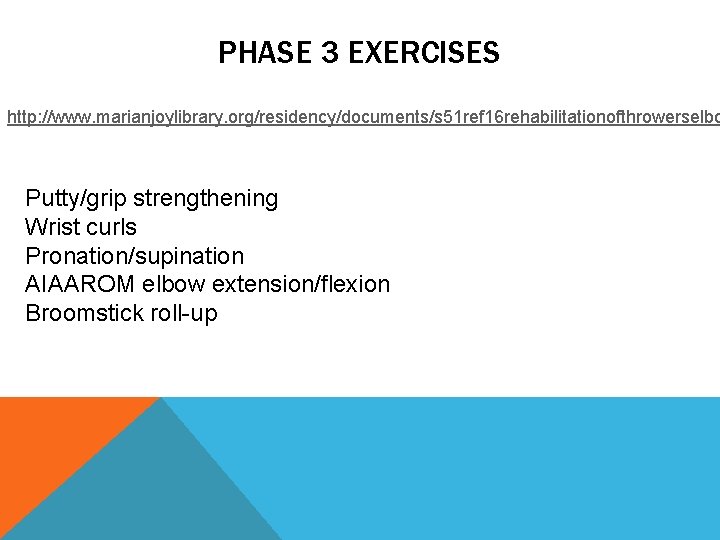 PHASE 3 EXERCISES

http://www.marianjoylibrary.org/residency/documents/s51ref16rehabilitationofthrowerselbo

Putty/grip strengthening
Wrist curls
Pronation/supination
AIAAROM elbow extension/flexion
Broomstick roll-up